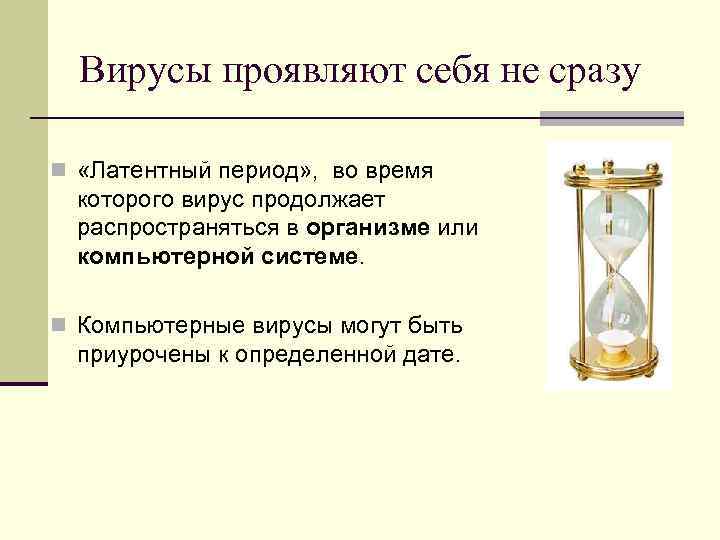 Вирусы проявляют себя не сразу

«Латентный период», во время которого вирус продолжает распространяться в организме или компьютерной системе.

Компьютерные вирусы могут быть приурочены к определенной дате.